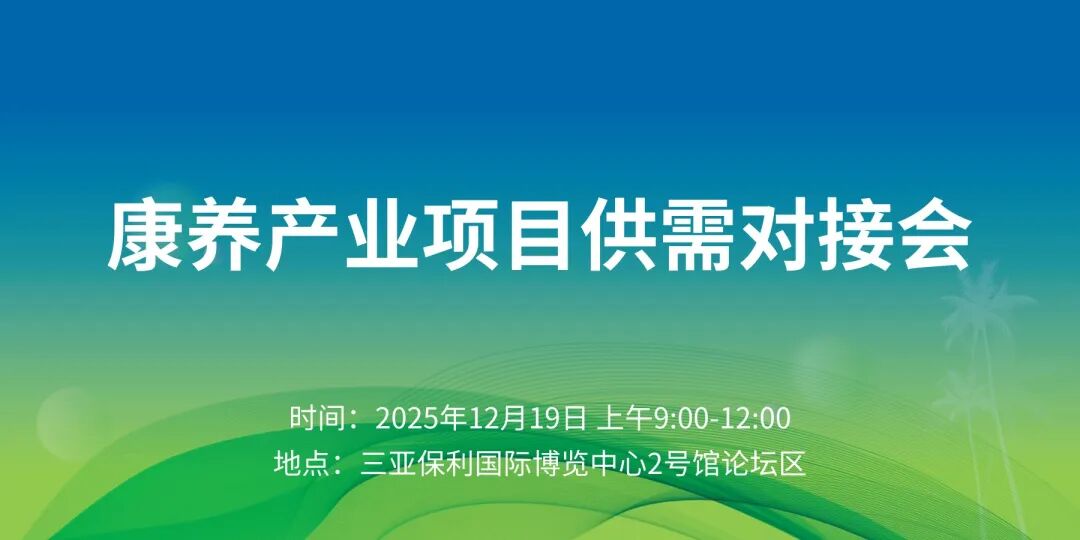 康养产业项目供需对接会

时间：2025年12月19日 上午9:00-12:00
地点：三亚保利国际博览中心2号馆论坛区